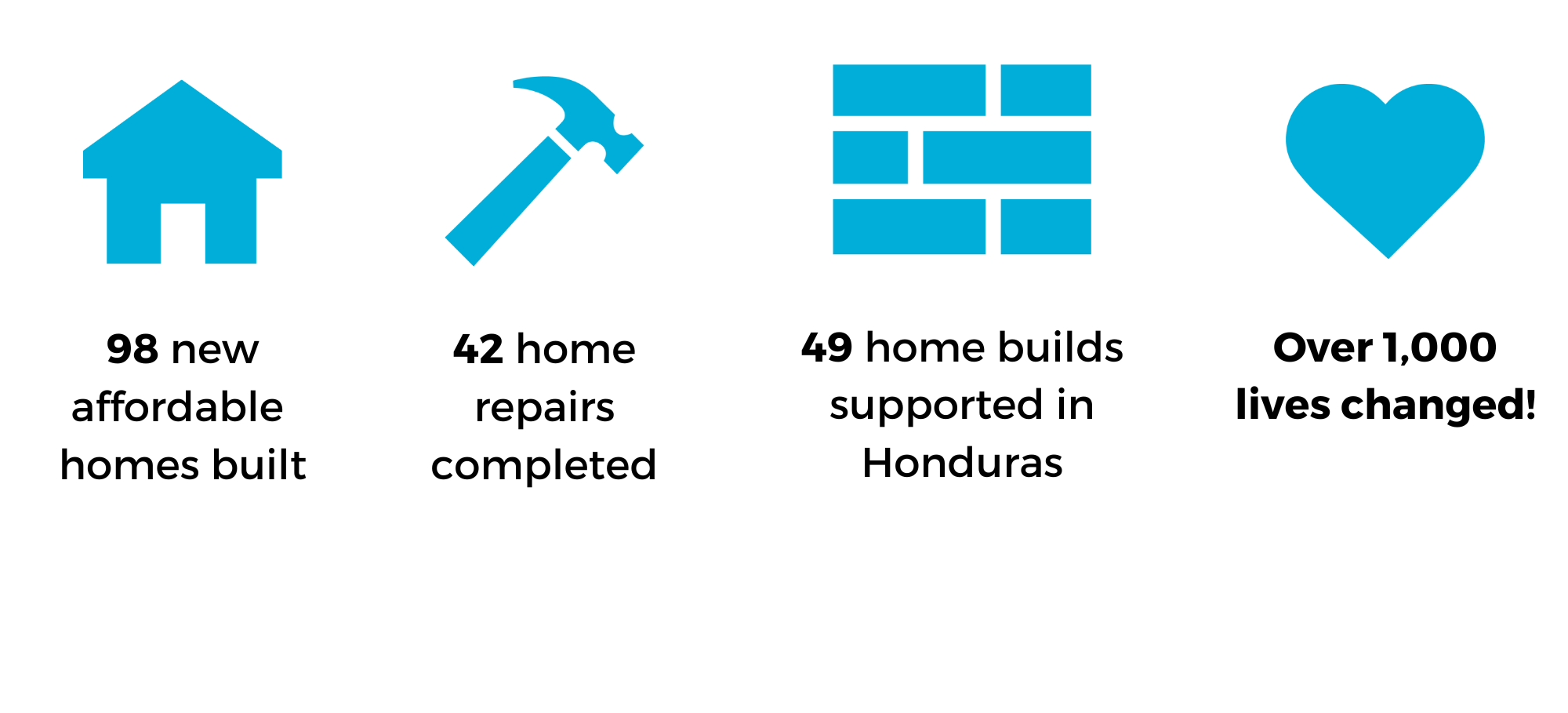 98 new affordable homes built

42 home repairs completed

49 home builds supported in Honduras

Over 1,000 lives changed!